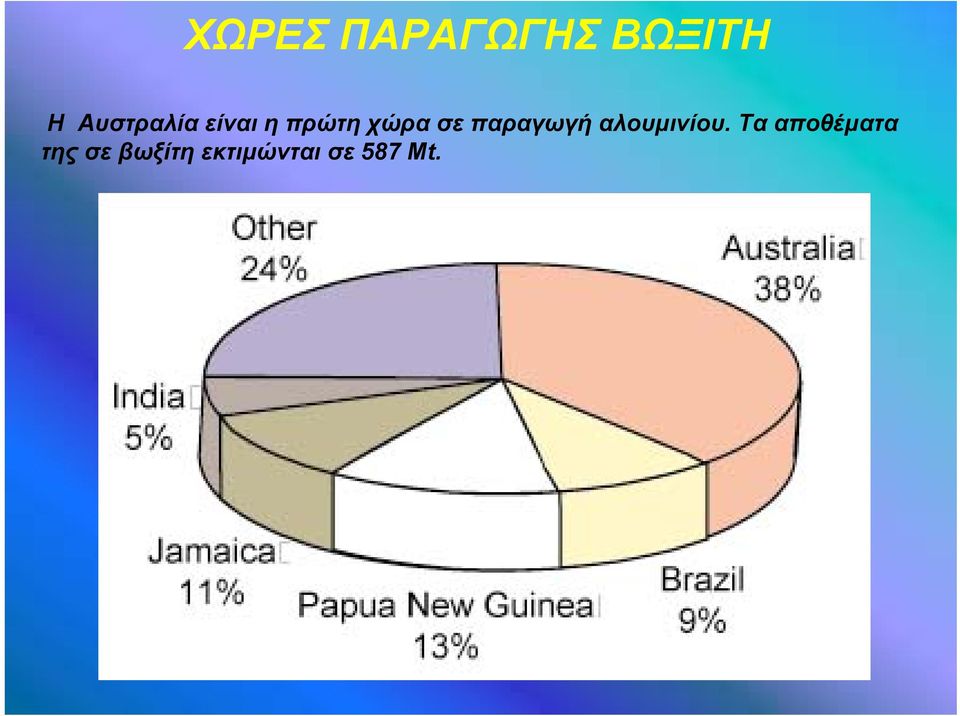 ΧΩΡΕΣ ΠΑΡΑΓΩΓΗΣ ΒΩΞΙΤΗ

Η Αυστραλία είναι η πρώτη χώρα σε παραγωγή αλουμινίου. Τα αποθέματα της σε βωξίτη εκτιμώνται σε 587 Mt.

Other
24%

Australia
38%

India
5%

Jamaica
11%

Papua New Guinea
13%

Brazil
9%